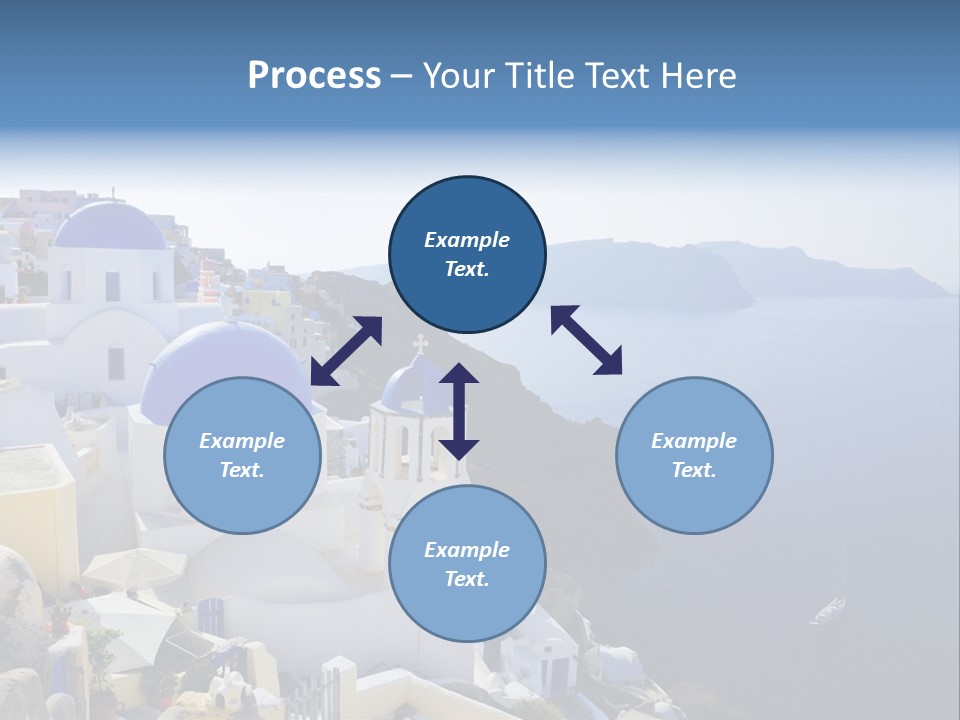 Process – Your Title Text Here

Example Text.

Example Text.

Example Text.

Example Text.